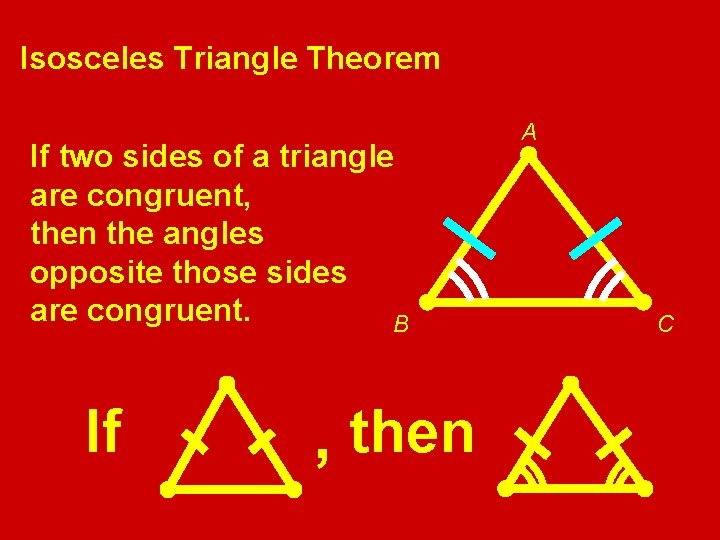 Isosceles Triangle Theorem

If two sides of a triangle are congruent, then the angles opposite those sides are congruent.

A

B

C

If , then